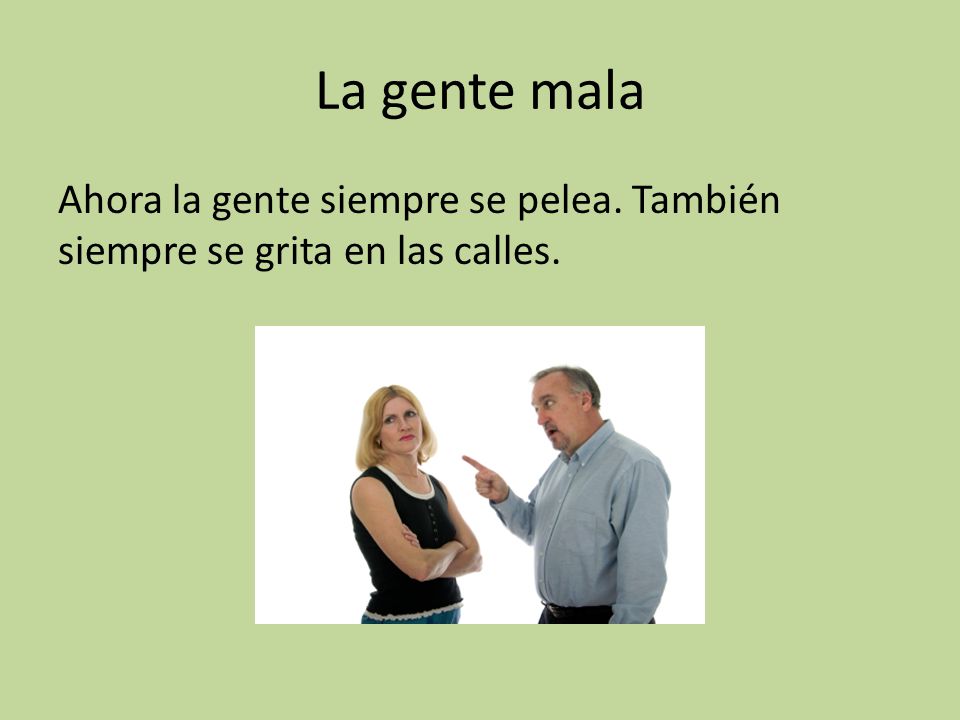 La gente mala

Ahora la gente siempre se pelea. También siempre se grita en las calles.